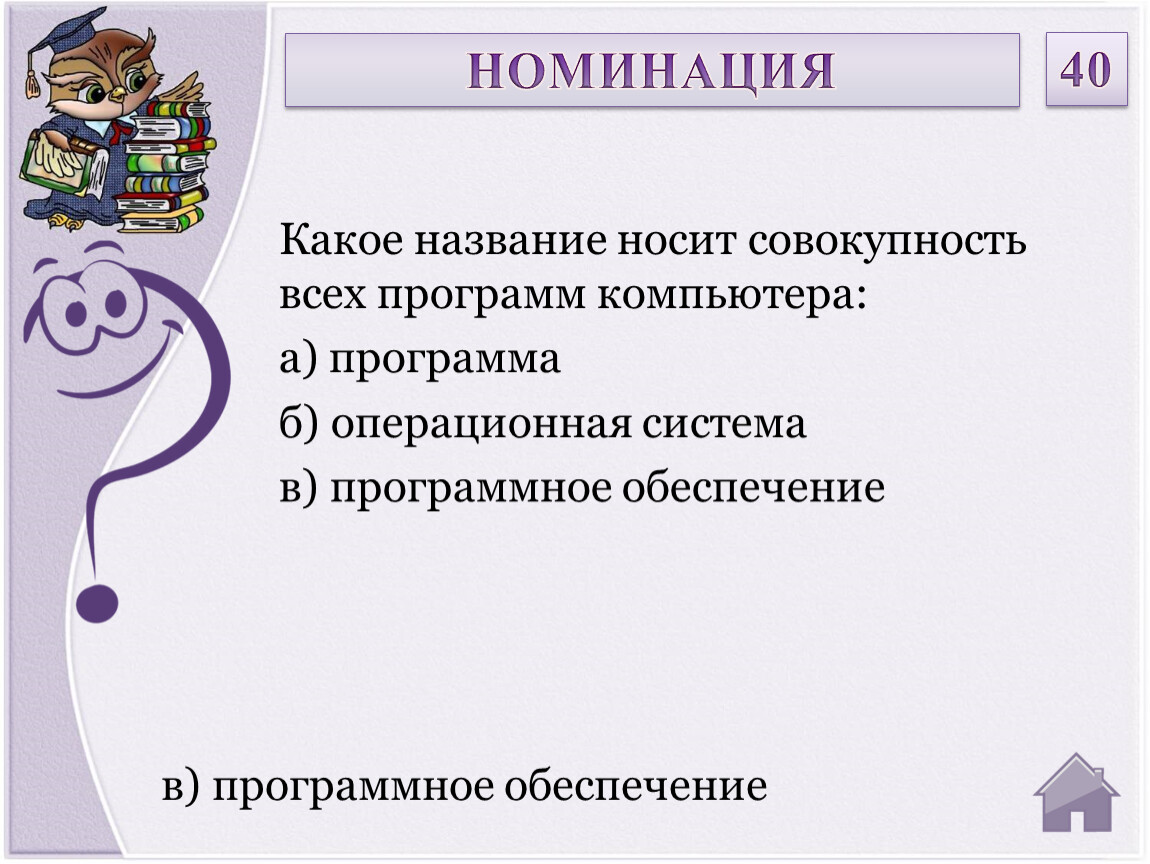 НОМИНАЦИЯ

40

Какое название носит совокупность всех программ компьютера:

а) программа

б) операционная система

в) программное обеспечение

в) программное обеспечение